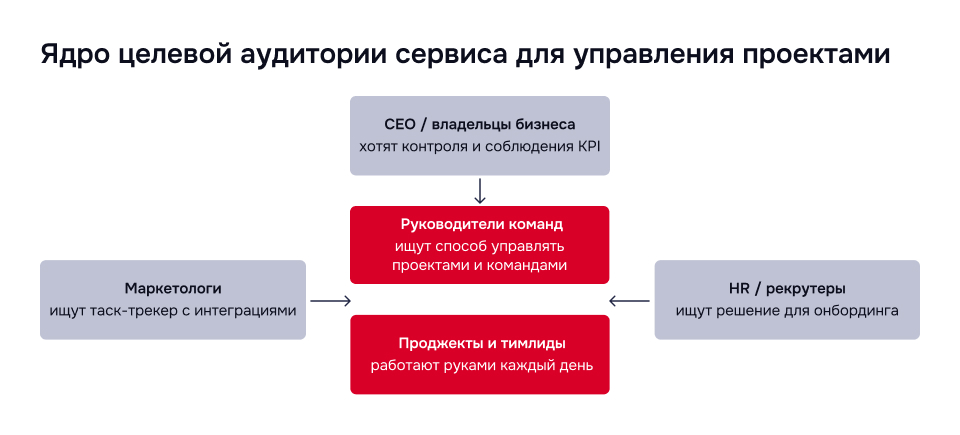 Ядро целевой аудитории сервиса для управления проектами

CEO / владельцы бизнеса
хотят контроля и соблюдения KPI

Руководители команд
ищут способ управлять проектами и командами

Маркетологи
ищут таск-трекер с интеграциями

HR / рекрутеры
ищут решение для онбординга

Проджекты и тимлиды
работают руками каждый день